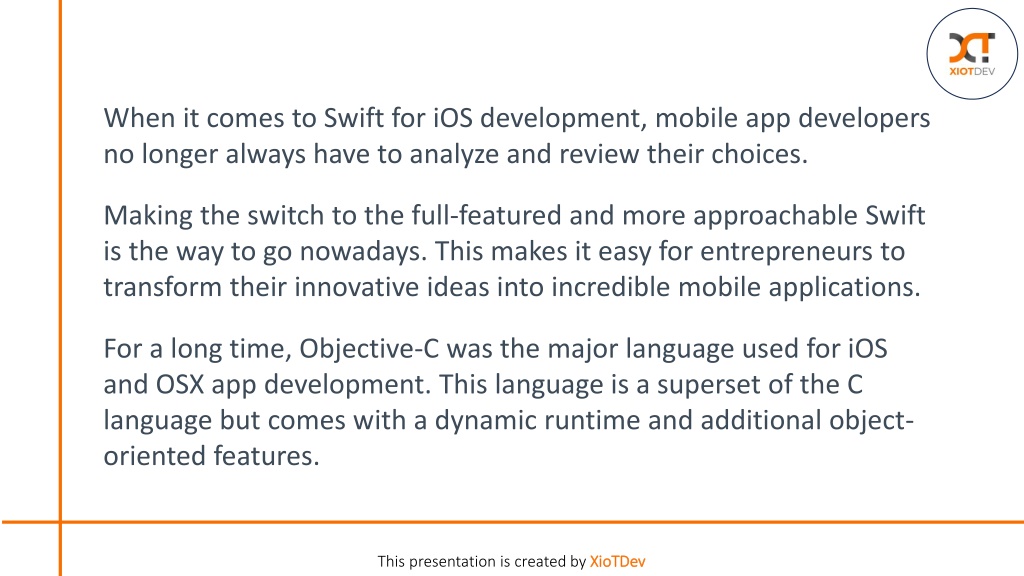 XIOTDEV

When it comes to Swift for iOS development, mobile app developers no longer always have to analyze and review their choices.

Making the switch to the full-featured and more approachable Swift is the way to go nowadays. This makes it easy for entrepreneurs to transform their innovative ideas into incredible mobile applications.

For a long time, Objective-C was the major language used for iOS and OSX app development. This language is a superset of the C language but comes with a dynamic runtime and additional object-oriented features.

This presentation is created by XioTDev